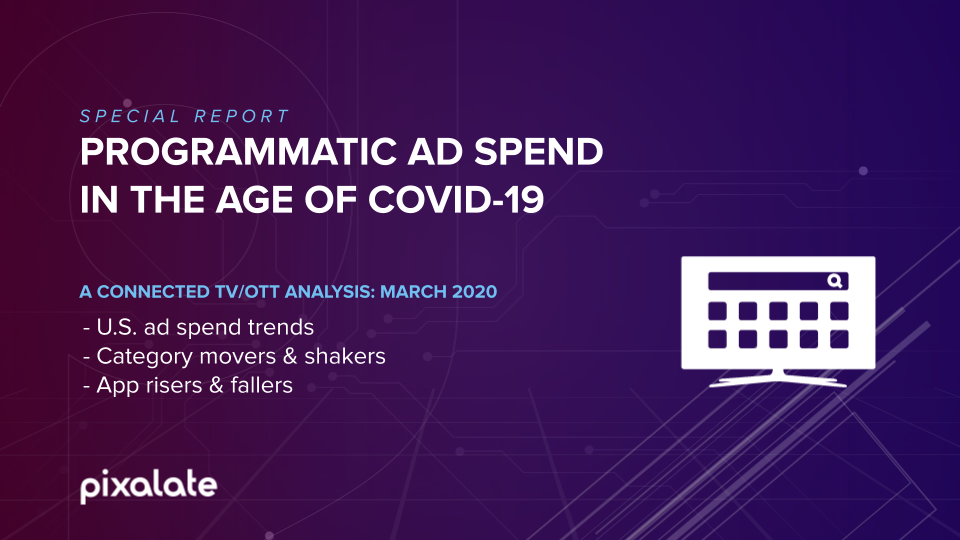 SPECIAL REPORT

PROGRAMMATIC AD SPEND IN THE AGE OF COVID-19

A CONNECTED TV/OTT ANALYSIS: MARCH 2020

- U.S. ad spend trends
- Category movers & shakers
- App risers & fallers

pixalate